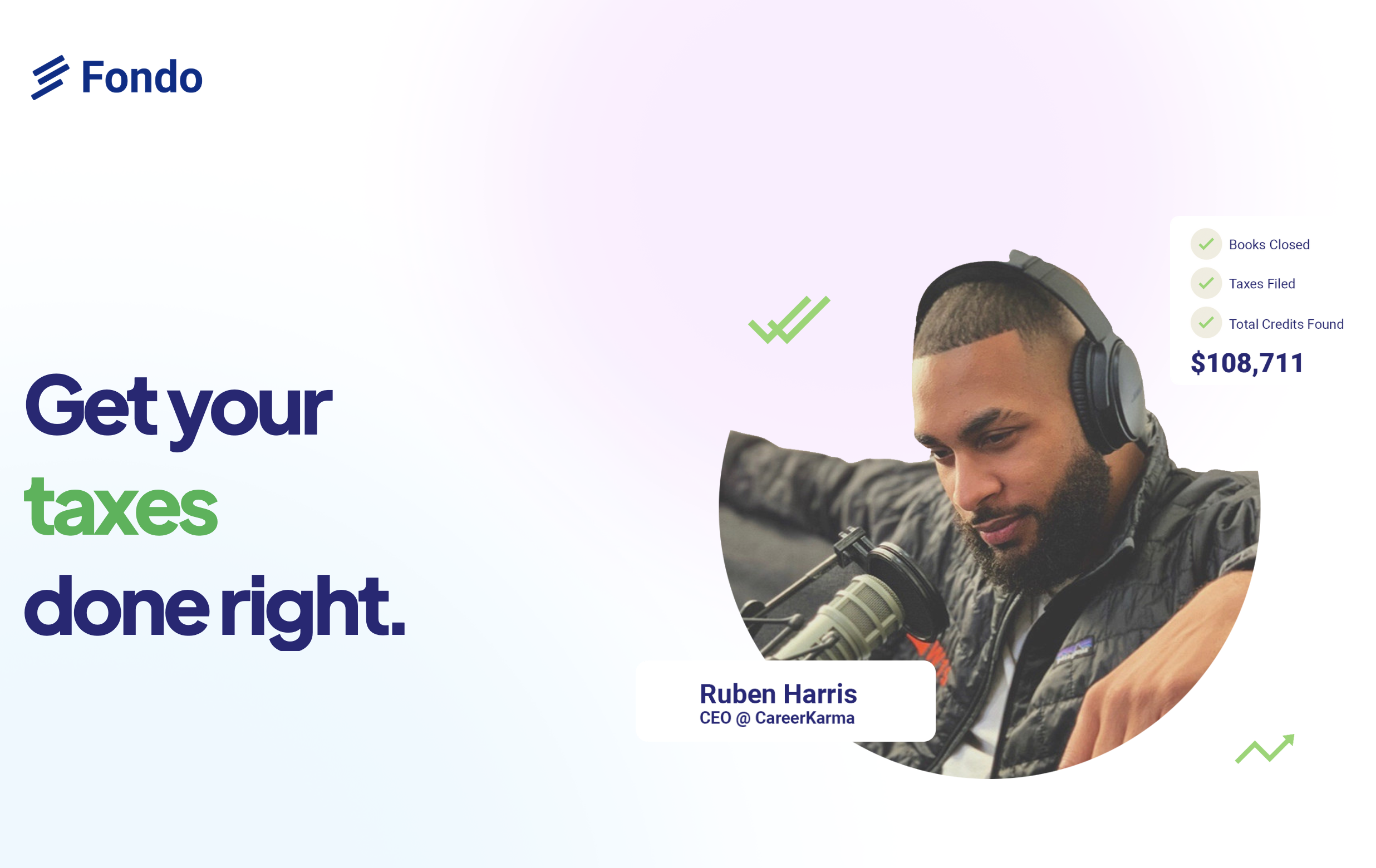 Fondo

Get your taxes done right.

Books Closed
Taxes Filed
Total Credits Found
$108,711

Ruben Harris
CEO @ CareerKarma